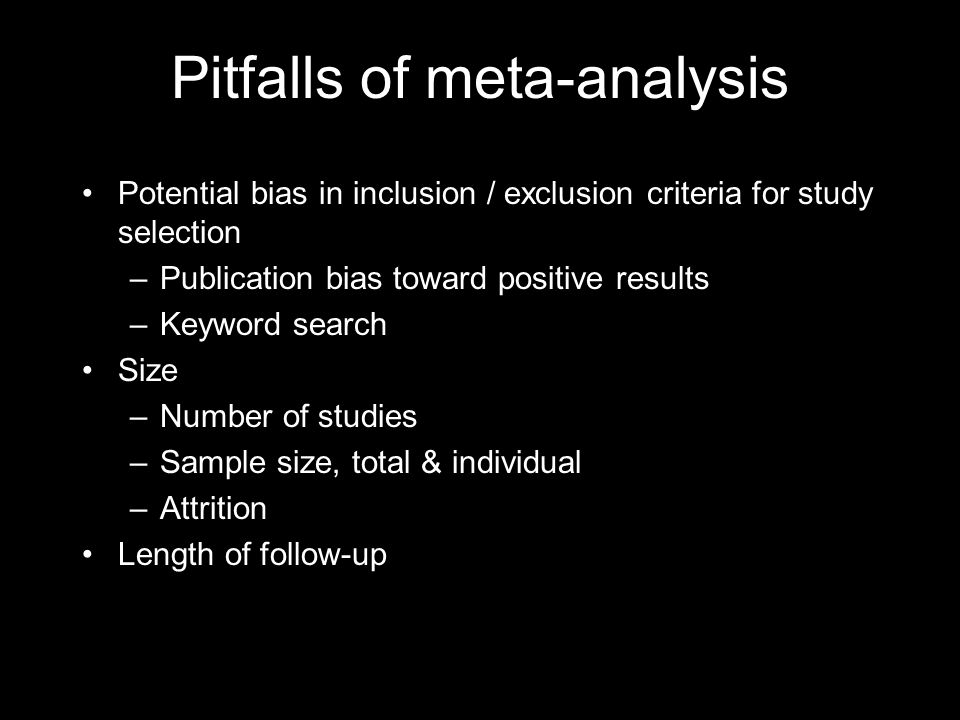 Pitfalls of meta-analysis

• Potential bias in inclusion / exclusion criteria for study selection
– Publication bias toward positive results
– Keyword search
• Size
– Number of studies
– Sample size, total & individual
– Attrition
• Length of follow-up